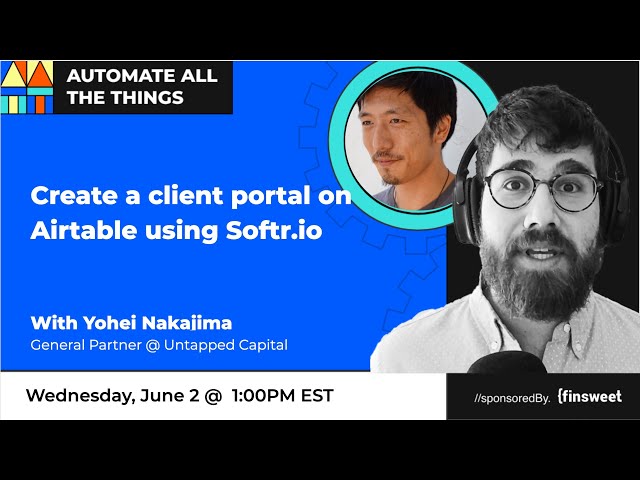 AUTOMATE ALL THE THINGS

Create a client portal on Airtable using Softr.io

With Yohei Nakajima
General Partner @ Untapped Capital

Wednesday, June 2 @ 1:00PM EST

//sponsoredBy. {finsweet